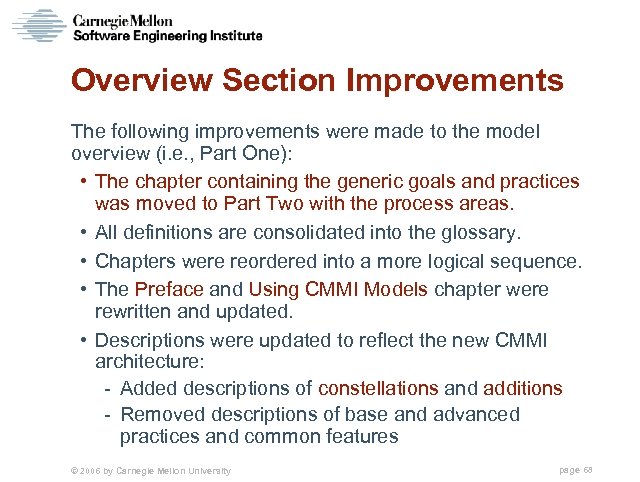 Carnegie Mellon
Software Engineering Institute

Overview Section Improvements

The following improvements were made to the model overview (i.e., Part One):

• The chapter containing the generic goals and practices was moved to Part Two with the process areas.
• All definitions are consolidated into the glossary.
• Chapters were reordered into a more logical sequence.
• The Preface and Using CMMI Models chapter were rewritten and updated.
• Descriptions were updated to reflect the new CMMI architecture:
- Added descriptions of constellations and additions
- Removed descriptions of base and advanced practices and common features

© 2006 by Carnegie Mellon University

page 68